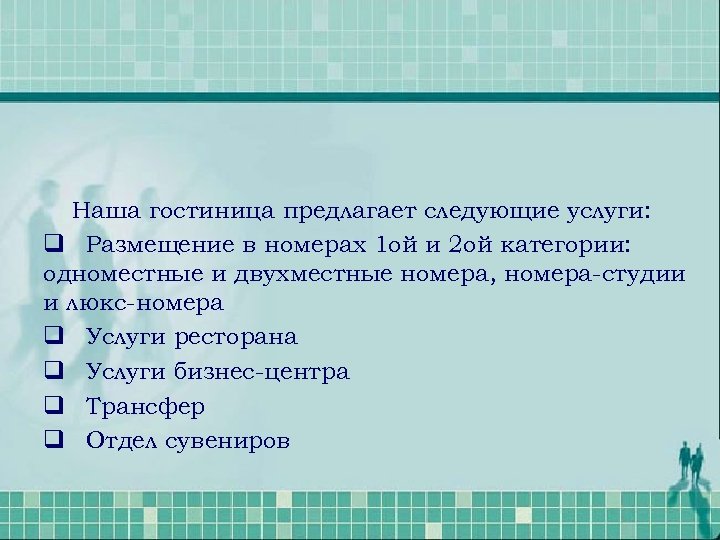 Наша гостиница предлагает следующие услуги:

❑ Размещение в номерах 1ой и 2ой категории: одноместные и двухместные номера, номера-студии и люкс-номера

❑ Услуги ресторана

❑ Услуги бизнес-центра

❑ Трансфер

❑ Отдел сувениров